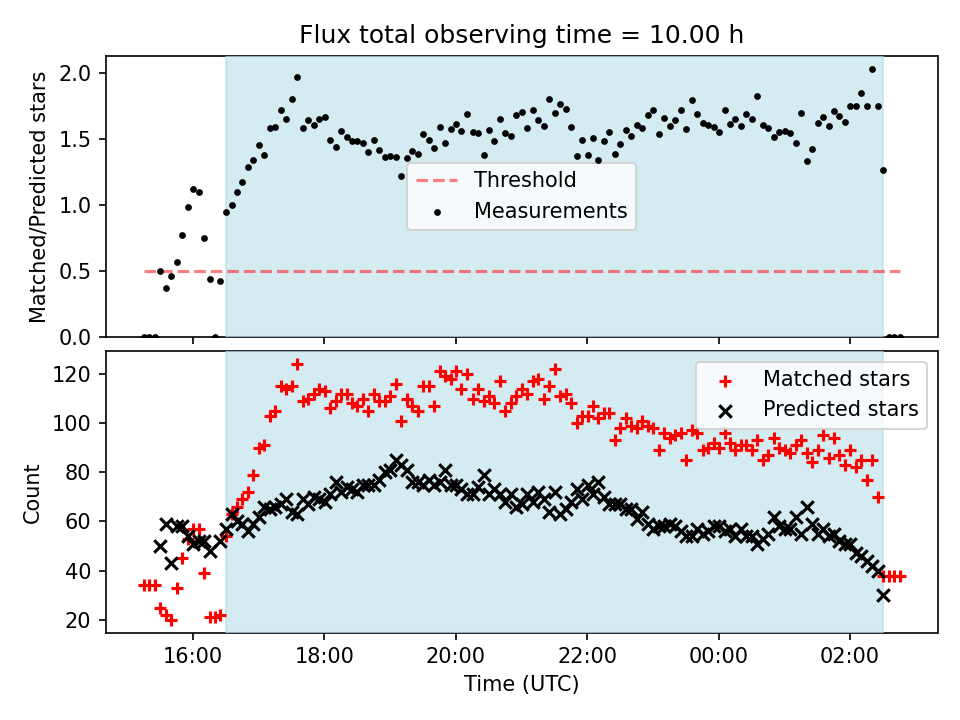 Flux total observing time = 10.00 h

Matched/Predicted stars

2.0
1.5
1.0
0.5
0.0

Threshold
Measurements

Count

120
100
80
60
40
20

Matched stars
Predicted stars

16:00
18:00
20:00
22:00
00:00
02:00

Time (UTC)